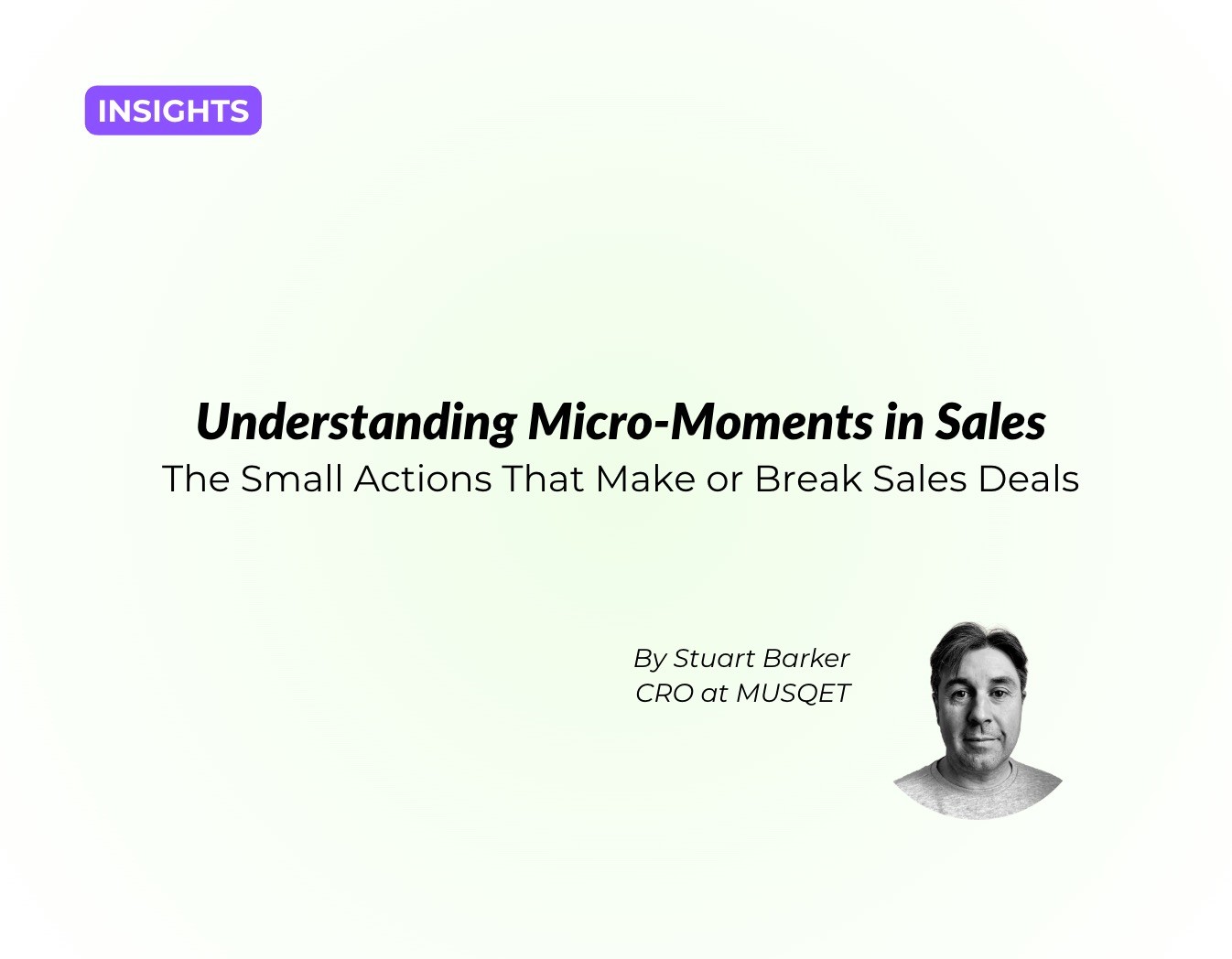 INSIGHTS

Understanding Micro-Moments in Sales
The Small Actions That Make or Break Sales Deals

By Stuart Barker
CRO at MUSQET